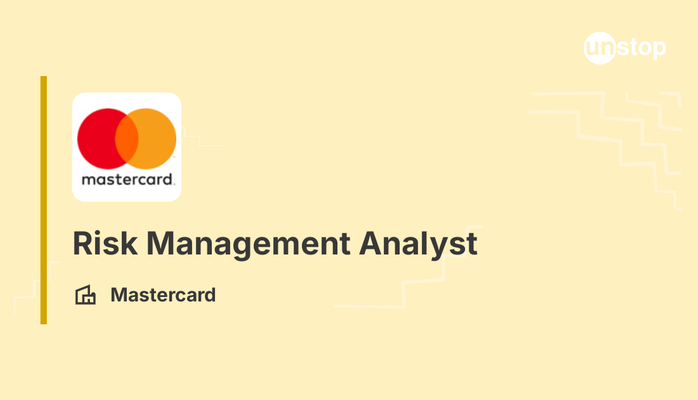 unstop

mastercard.

Risk Management Analyst

Mastercard